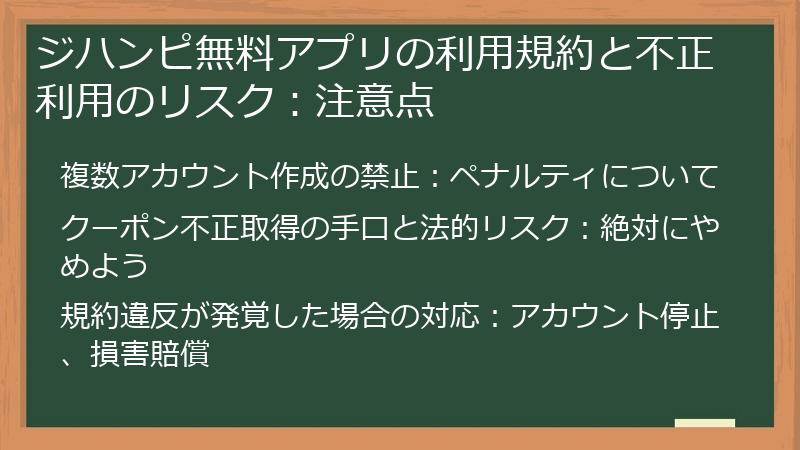 ジハンピ無料アプリの利用規約と不正利用のリスク：注意点

複数アカウント作成の禁止：ペナルティについて

クーポン不正取得の手口と法的リスク：絶対にやめよう

規約違反が発覚した場合の対応：アカウント停止、損害賠償